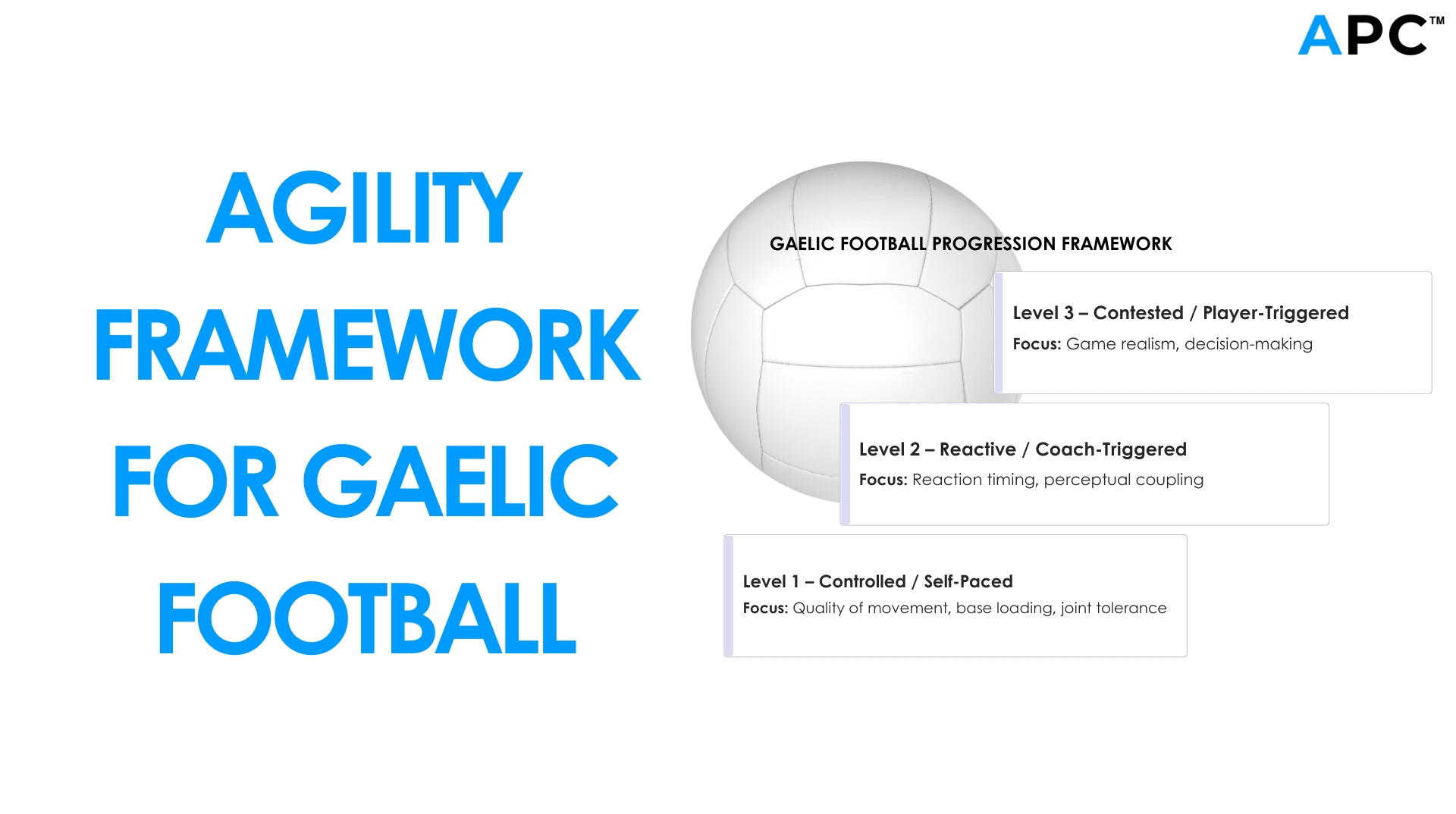 APC™

AGILITY FRAMEWORK FOR GAELIC FOOTBALL

GAELIC FOOTBALL PROGRESSION FRAMEWORK

Level 3 – Contested / Player-Triggered
Focus: Game realism, decision-making

Level 2 – Reactive / Coach-Triggered
Focus: Reaction timing, perceptual coupling

Level 1 – Controlled / Self-Paced
Focus: Quality of movement, base loading, joint tolerance